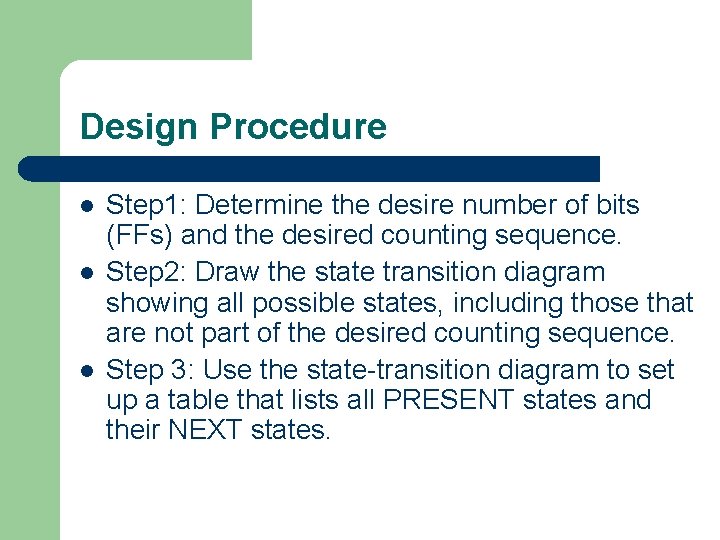 Design Procedure

- Step1: Determine the desire number of bits (FFs) and the desired counting sequence.
- Step2: Draw the state transition diagram showing all possible states, including those that are not part of the desired counting sequence.
- Step 3: Use the state-transition diagram to set up a table that lists all PRESENT states and their NEXT states.